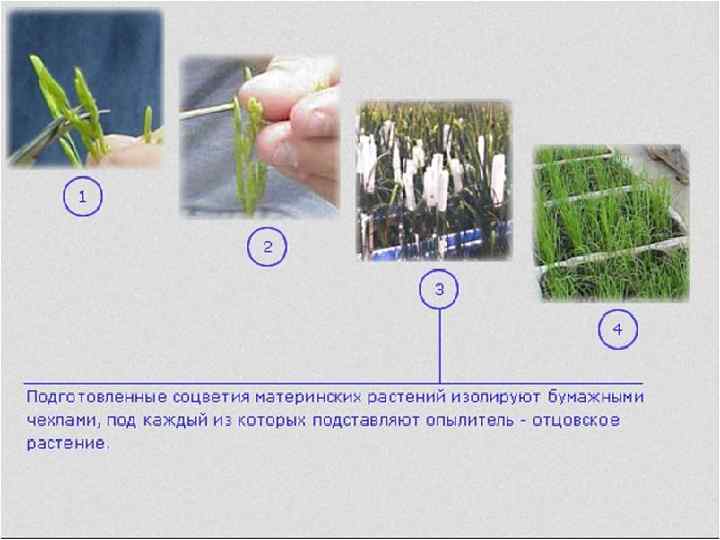 1

2

3

4

Подготовленные соцветия материнских растений изолируют бумажными чехлами, под каждый из которых подставляют опылитель - отцовское растение.